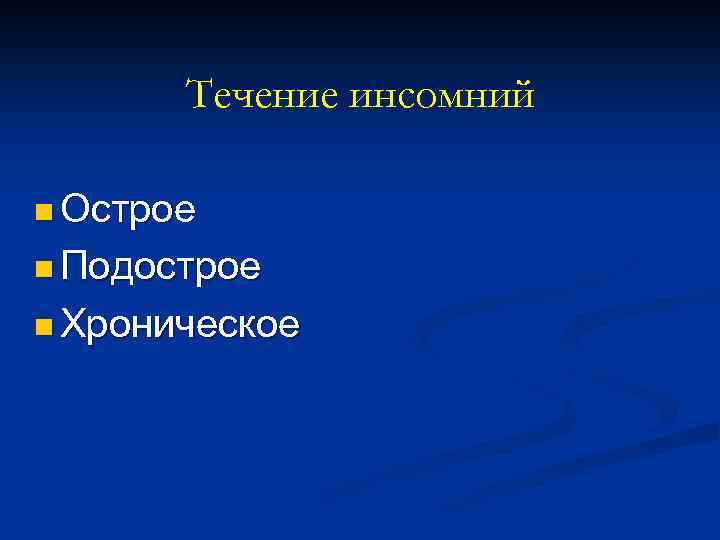 Течение инсомний

- Острое
- Подострое
- Хроническое